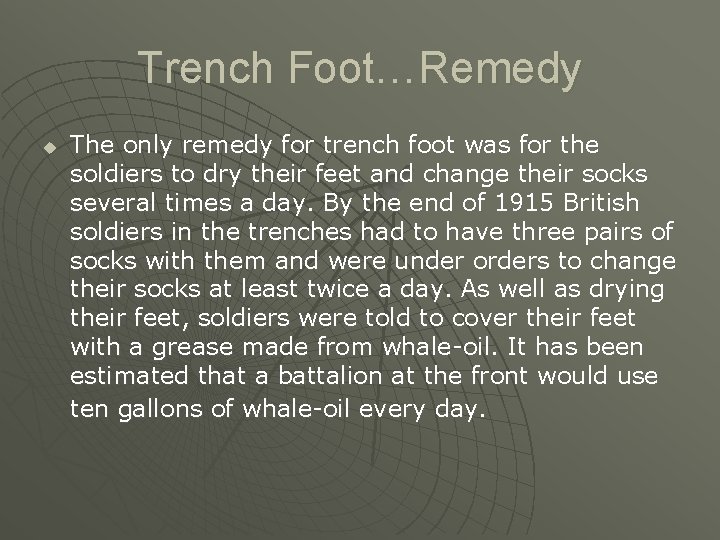 Trench Foot…Remedy

The only remedy for trench foot was for the soldiers to dry their feet and change their socks several times a day. By the end of 1915 British soldiers in the trenches had to have three pairs of socks with them and were under orders to change their socks at least twice a day. As well as drying their feet, soldiers were told to cover their feet with a grease made from whale-oil. It has been estimated that a battalion at the front would use ten gallons of whale-oil every day.